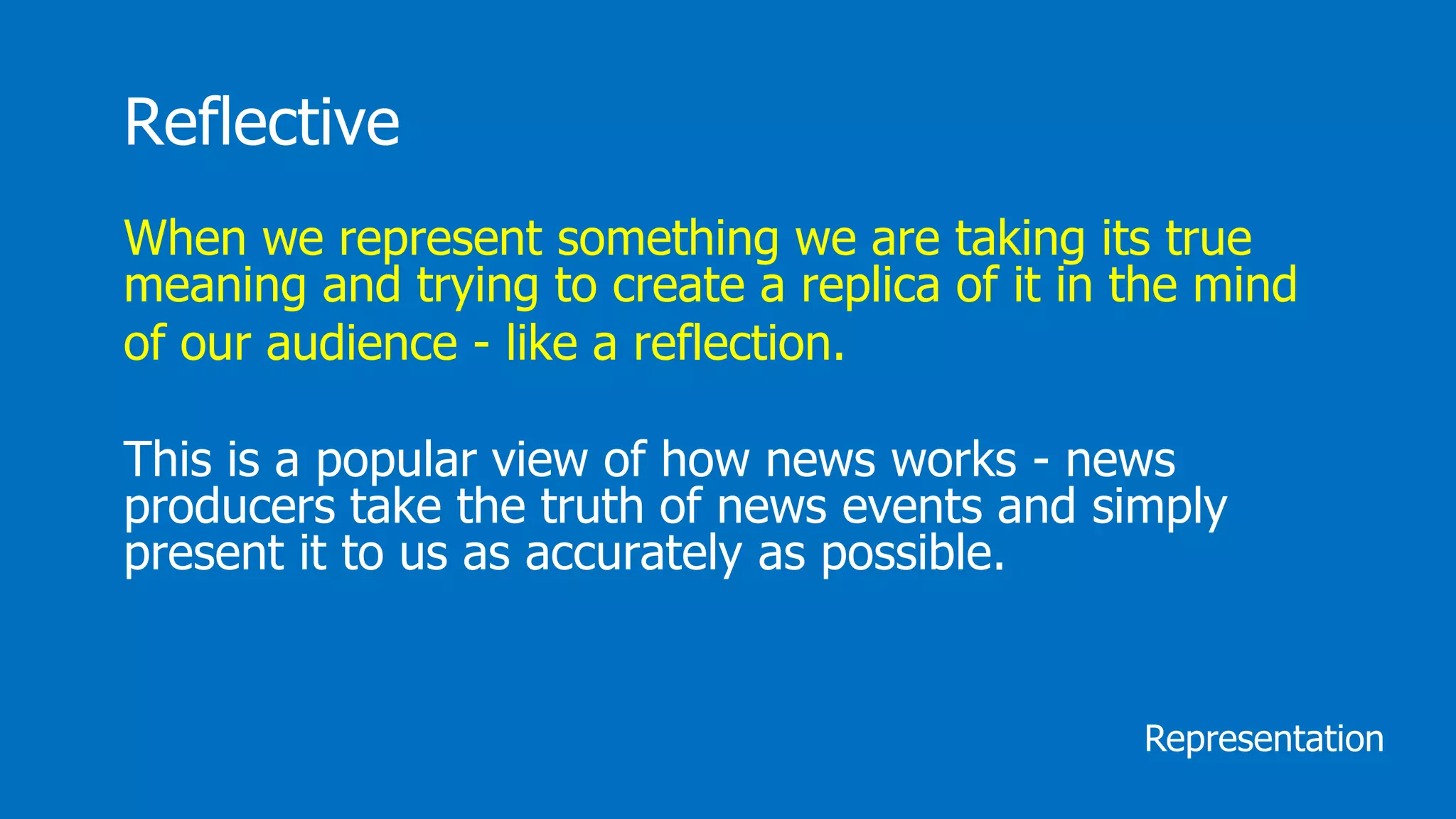 Reflective

When we represent something we are taking its true meaning and trying to create a replica of it in the mind of our audience - like a reflection.

This is a popular view of how news works - news producers take the truth of news events and simply present it to us as accurately as possible.

Representation